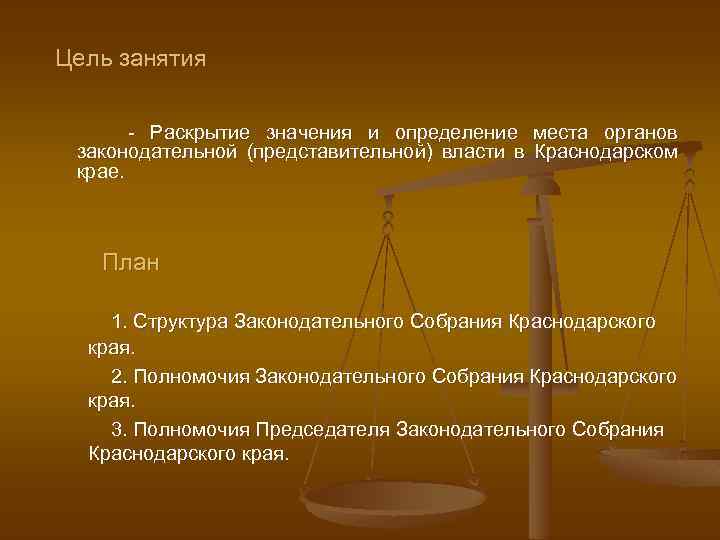 Цель занятия

- Раскрытие значения и определение места органов законодательной (представительной) власти в Краснодарском крае.

План

1. Структура Законодательного Собрания Краснодарского края.

2. Полномочия Законодательного Собрания Краснодарского края.

3. Полномочия Председателя Законодательного Собрания Краснодарского края.